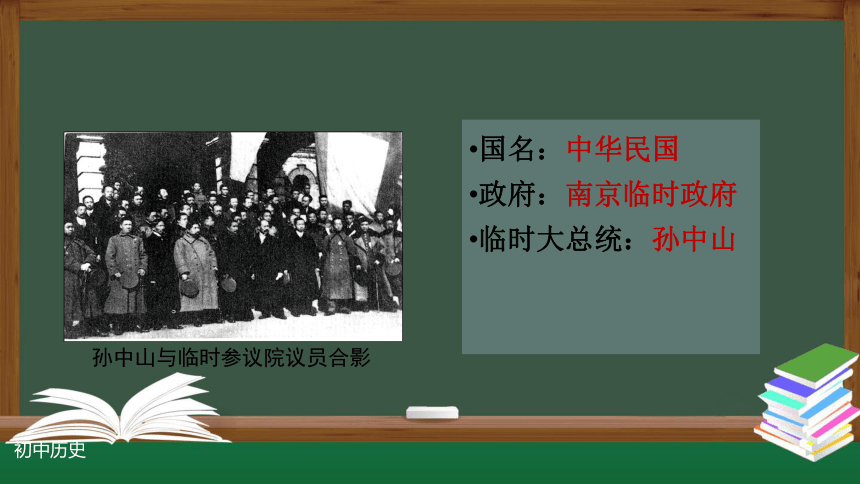 孙中山与临时参议院议员合影

•国名：中华民国
•政府：南京临时政府
•临时大总统：孙中山

初中历史